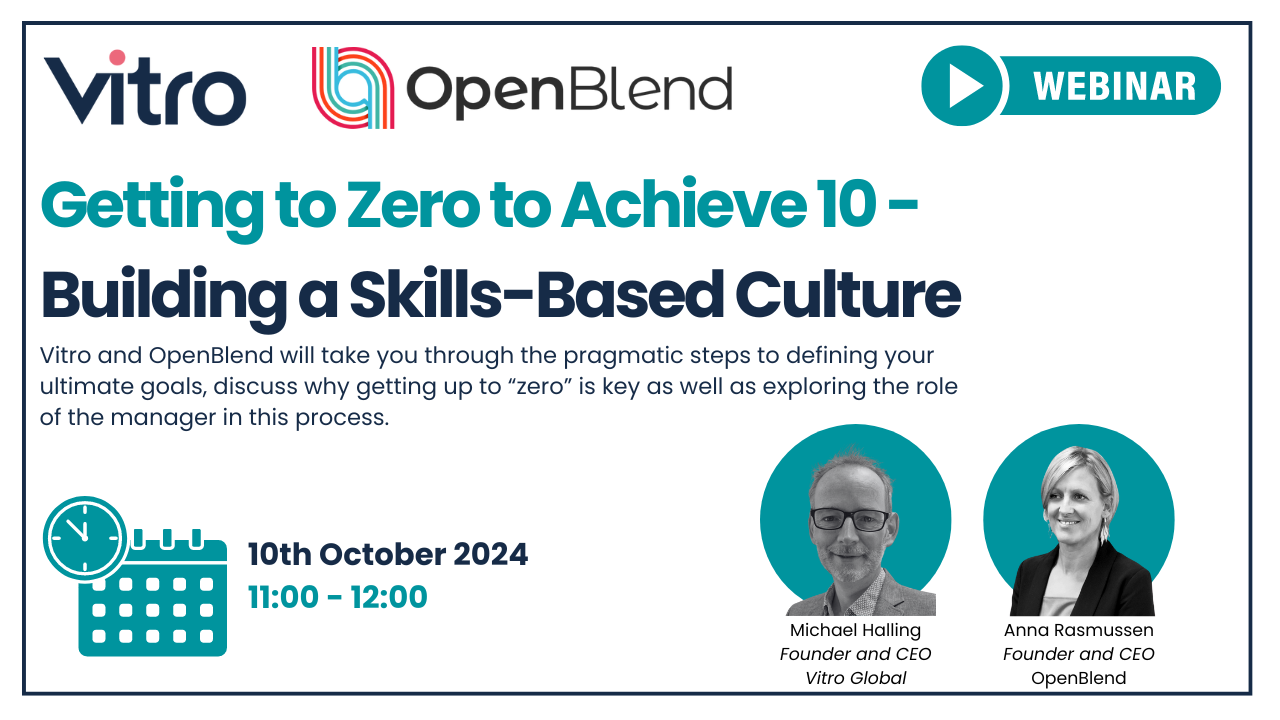 Vitro

OpenBlend

WEBINAR

Getting to Zero to Achieve 10 - Building a Skills-Based Culture

Vitro and OpenBlend will take you through the pragmatic steps to defining your ultimate goals, discuss why getting up to “zero” is key as well as exploring the role of the manager in this process.

10th October 2024
11:00 - 12:00

Michael Halling
Founder and CEO
Vitro Global

Anna Rasmussen
Founder and CEO
OpenBlend